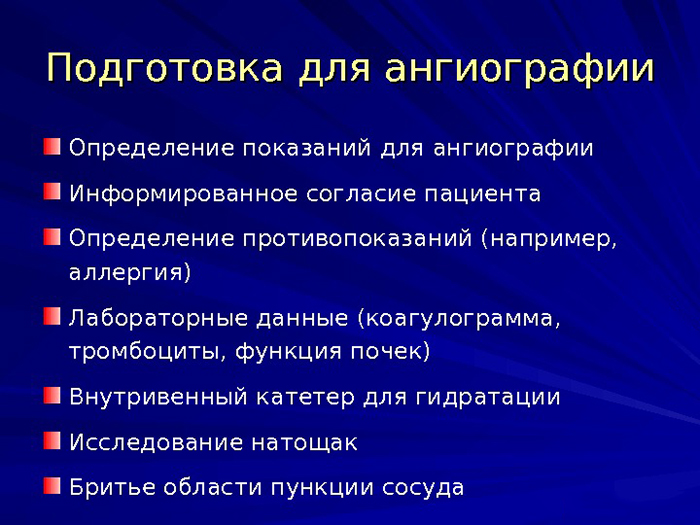 Подготовка для ангиографии

Определение показаний для ангиографии

Информированное согласие пациента

Определение противопоказаний (например, аллергия)

Лабораторные данные (коагулограмма, тромбоциты, функция почек)

Внутривенный катетер для гидратации

Исследование натощак

Бритье области пункции сосуда